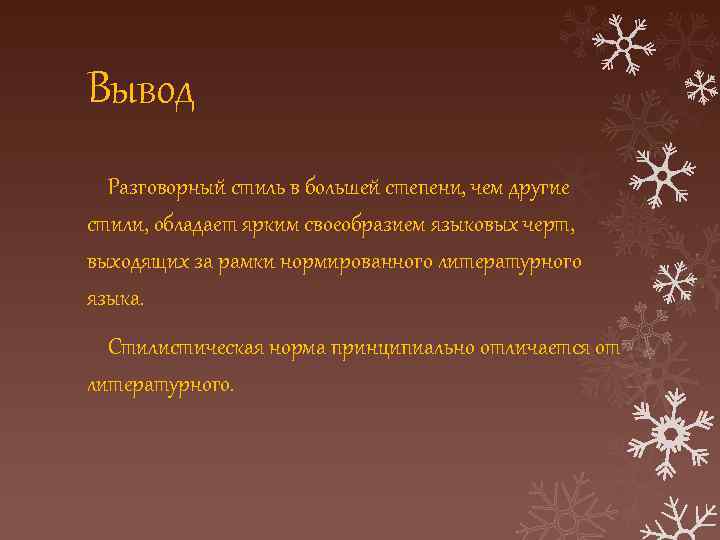 Вывод

Разговорный стиль в большей степени, чем другие стили, обладает ярким своеобразием языковых черт, выходящих за рамки нормированного литературного языка.

Стилистическая норма принципиально отличается от литературного.